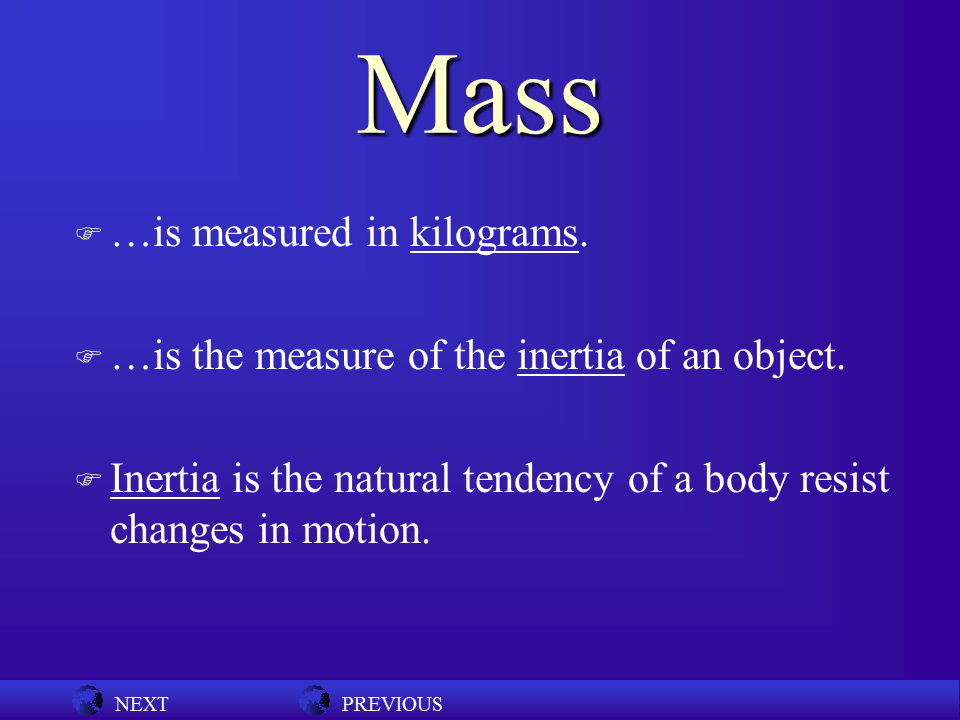 Mass

…is measured in kilograms.

…is the measure of the inertia of an object.

Inertia is the natural tendency of a body resist changes in motion.

NEXT PREVIOUS